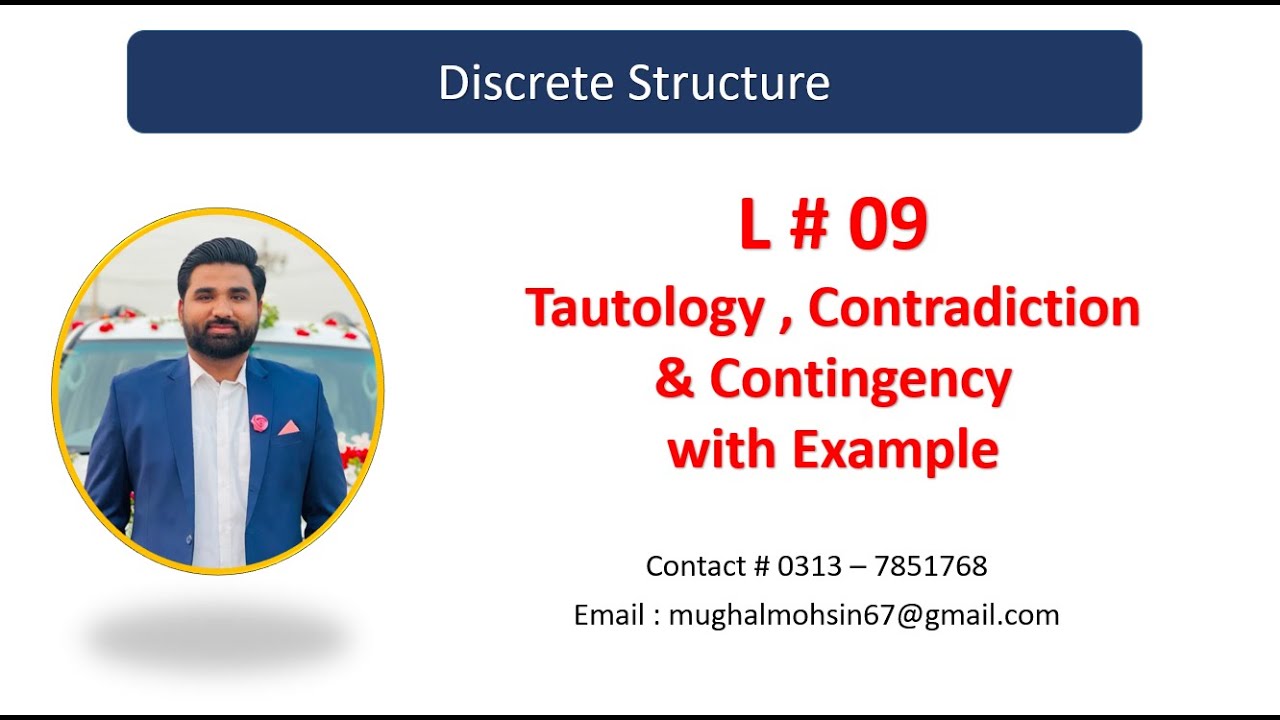 Discrete Structure

L # 09

Tautology , Contradiction & Contingency with Example

Contact # 0313 – 7851768

Email : mughalmohsin67@gmail.com